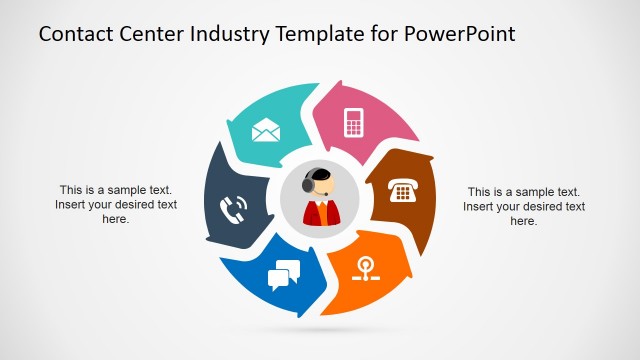 Contact Center Industry Template for PowerPoint

This is a sample text. Insert your desired text here.

This is a sample text. Insert your desired text here.